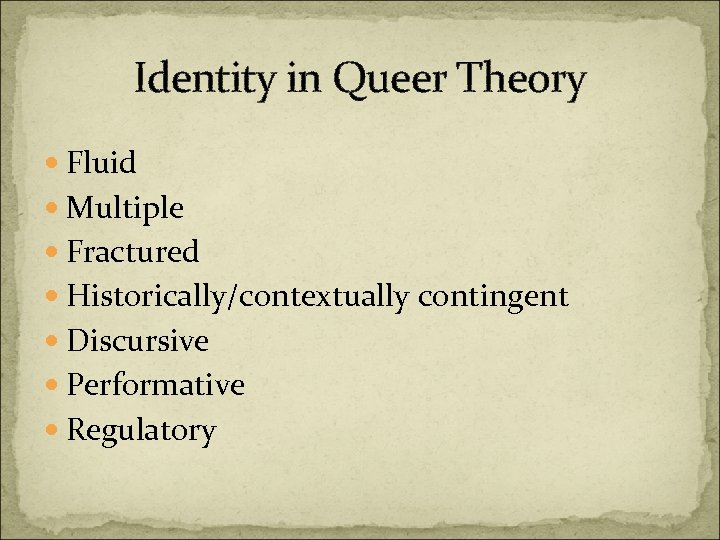 Identity in Queer Theory

- Fluid
- Multiple
- Fractured
- Historically/contextually contingent
- Discursive
- Performative
- Regulatory